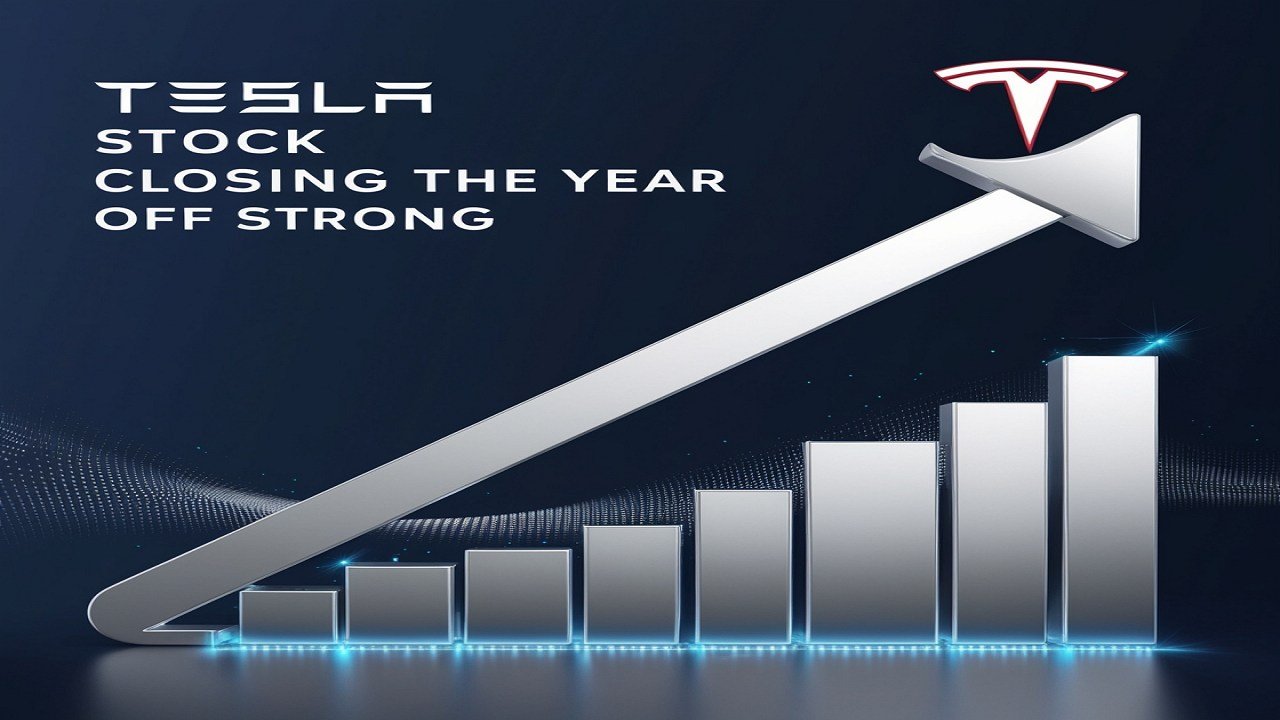 TESLA
STOCK
CLOSING THE YEAR
OFF STRONG